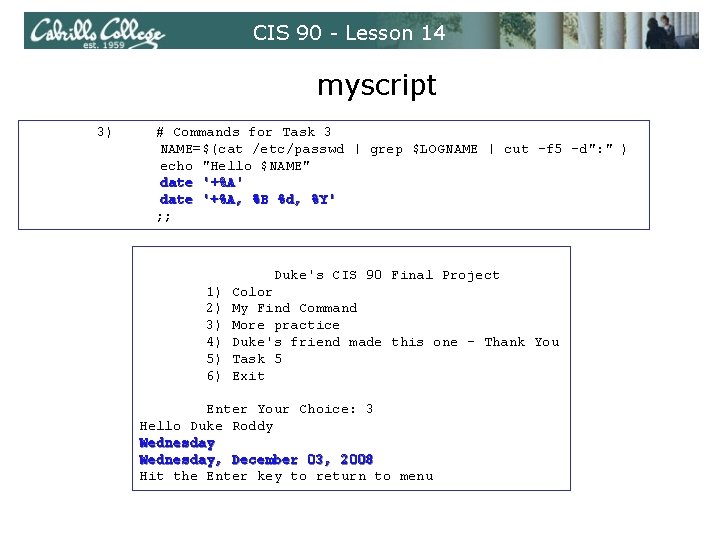 Cabrillo College est. 1959

CIS 90 - Lesson 14

myscript

3)    # Commands for Task 3
NAME=$(cat /etc/passwd | grep $LOGNAME | cut -f5 -d":" )
echo "Hello $NAME"
date '+%A'
date '+%A, %B %d, %Y'
;;

Duke's CIS 90 Final Project
1) Color
2) My Find Command
3) More practice
4) Duke's friend made this one - Thank You
5) Task 5
6) Exit

Enter Your Choice: 3
Hello Duke Roddy
Wednesday
Wednesday, December 03, 2008
Hit the Enter key to return to menu